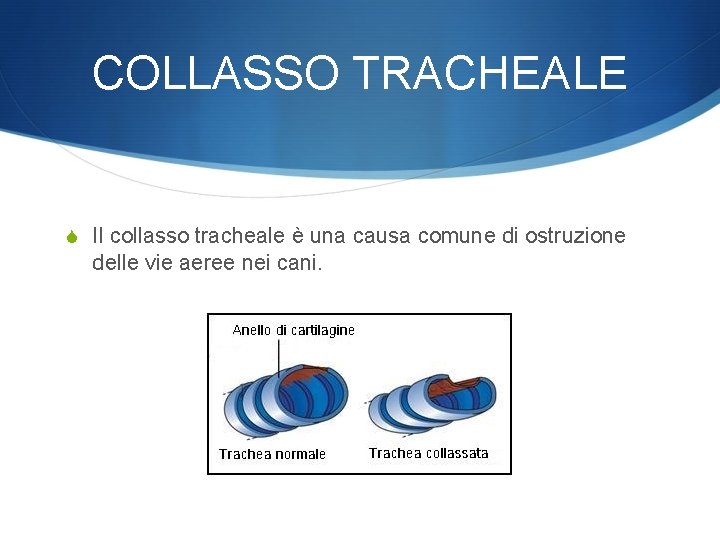 COLLASSO TRACHEALE

Il collasso tracheale è una causa comune di ostruzione delle vie aeree nei cani.

Anello di cartilagine

Trachea normale

Trachea collassata